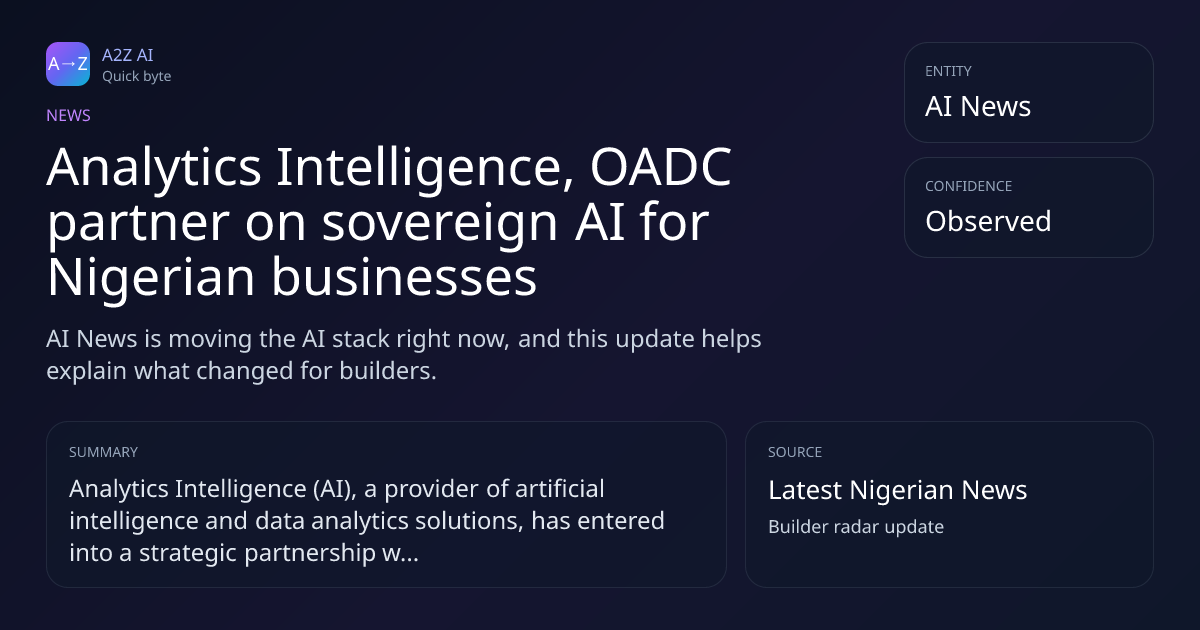 A→Z
A2Z AI
Quick byte

NEWS

Analytics Intelligence, OADC partner on sovereign AI for Nigerian businesses

AI News is moving the AI stack right now, and this update helps explain what changed for builders.

ENTITY
AI News

CONFIDENCE
Observed

SUMMARY
Analytics Intelligence (AI), a provider of artificial intelligence and data analytics solutions, has entered into a strategic partnership w...

SOURCE
Latest Nigerian News
Builder radar update